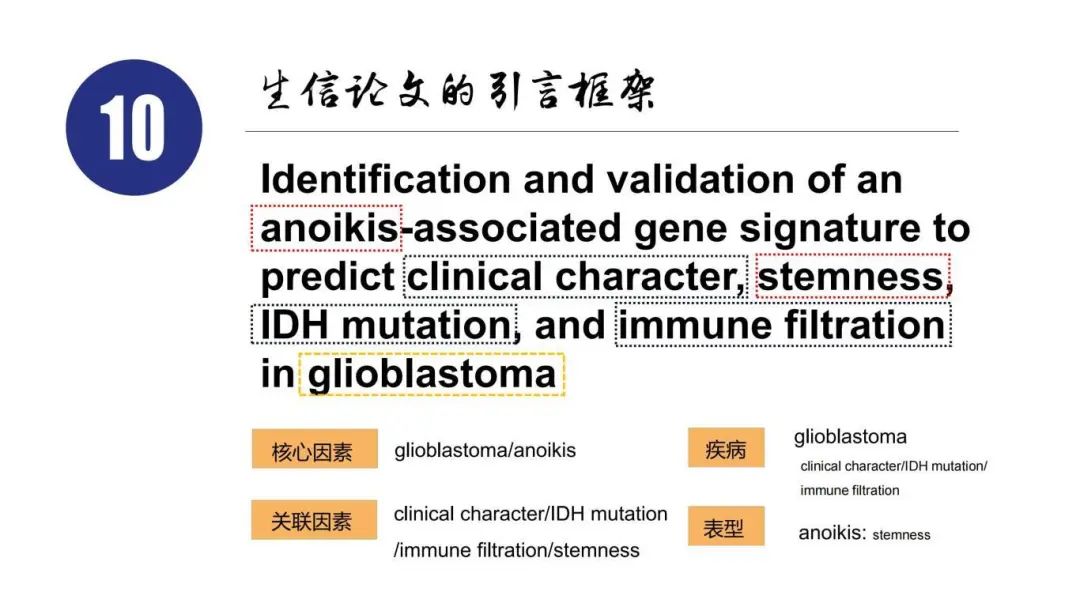 10

生信论文的引言框架

Identification and validation of an anoikis-associated gene signature to predict clinical character, stemness, IDH mutation, and immune filtration in glioblastoma

核心因素 glioblastoma/anoikis

关联因素 clinical character/IDH mutation /immune filtration/stemness

疾病 glioblastoma
clinical character/IDH mutation/ immune filtration

表型 anoikis: stemness